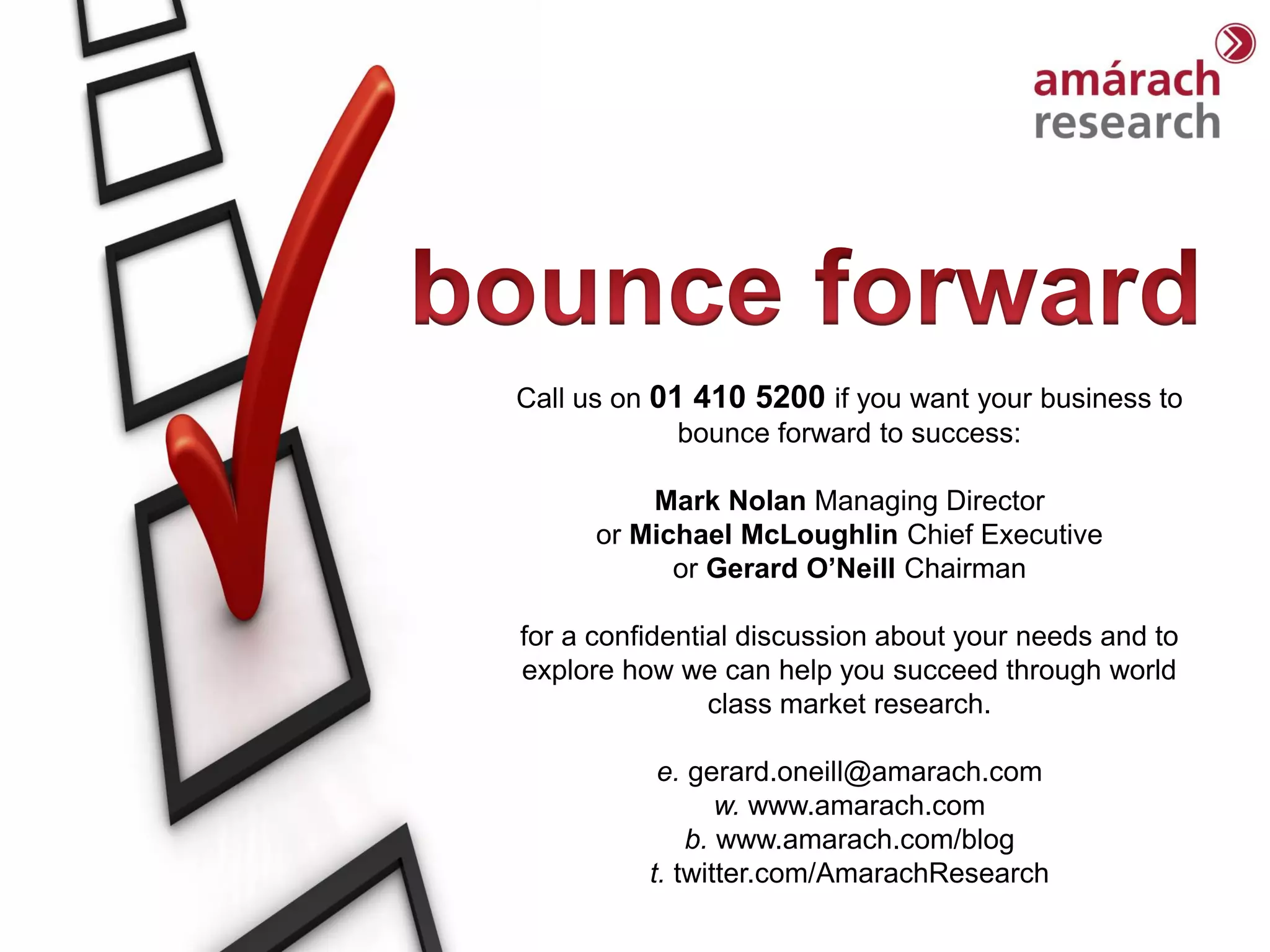 amárach research

bounce forward

Call us on 01 410 5200 if you want your business to bounce forward to success:

Mark Nolan Managing Director
or Michael McLoughlin Chief Executive
or Gerard O'Neill Chairman

for a confidential discussion about your needs and to explore how we can help you succeed through world class market research.

e. gerard.oneill@amarach.com
w. www.amarach.com
b. www.amarach.com/blog
t. twitter.com/AmarachResearch